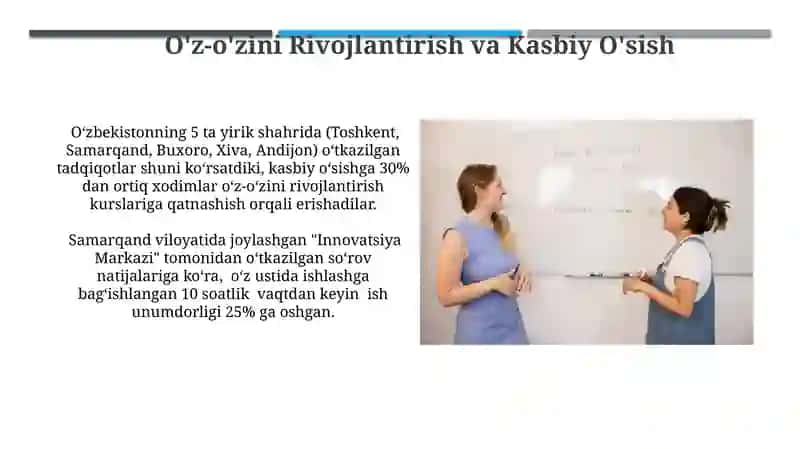 O'z-o'zini Rivojlantirish va Kasbiy O'sish

O‘zbekistonning 5 ta yirik shahrida (Toshkent, Samarqand, Buxoro, Xiva, Andijon) o‘tkazilgan tadqiqotlar shuni ko‘rsatdiki, kasbiy o‘sishga 30% dan ortiq xodimlar o‘z-o‘zini rivojlantirish kurslariga qatnashish orqali erishadilar.

Samarqand viloyatida joylashgan "Innovatsiya Markazi" tomonidan o‘tkazilgan so‘rov natijalariga ko‘ra, o‘z ustida ishlashga bag‘ishlangan 10 soatlik vaqtdan keyin ish unumdorligi 25% ga oshgan.